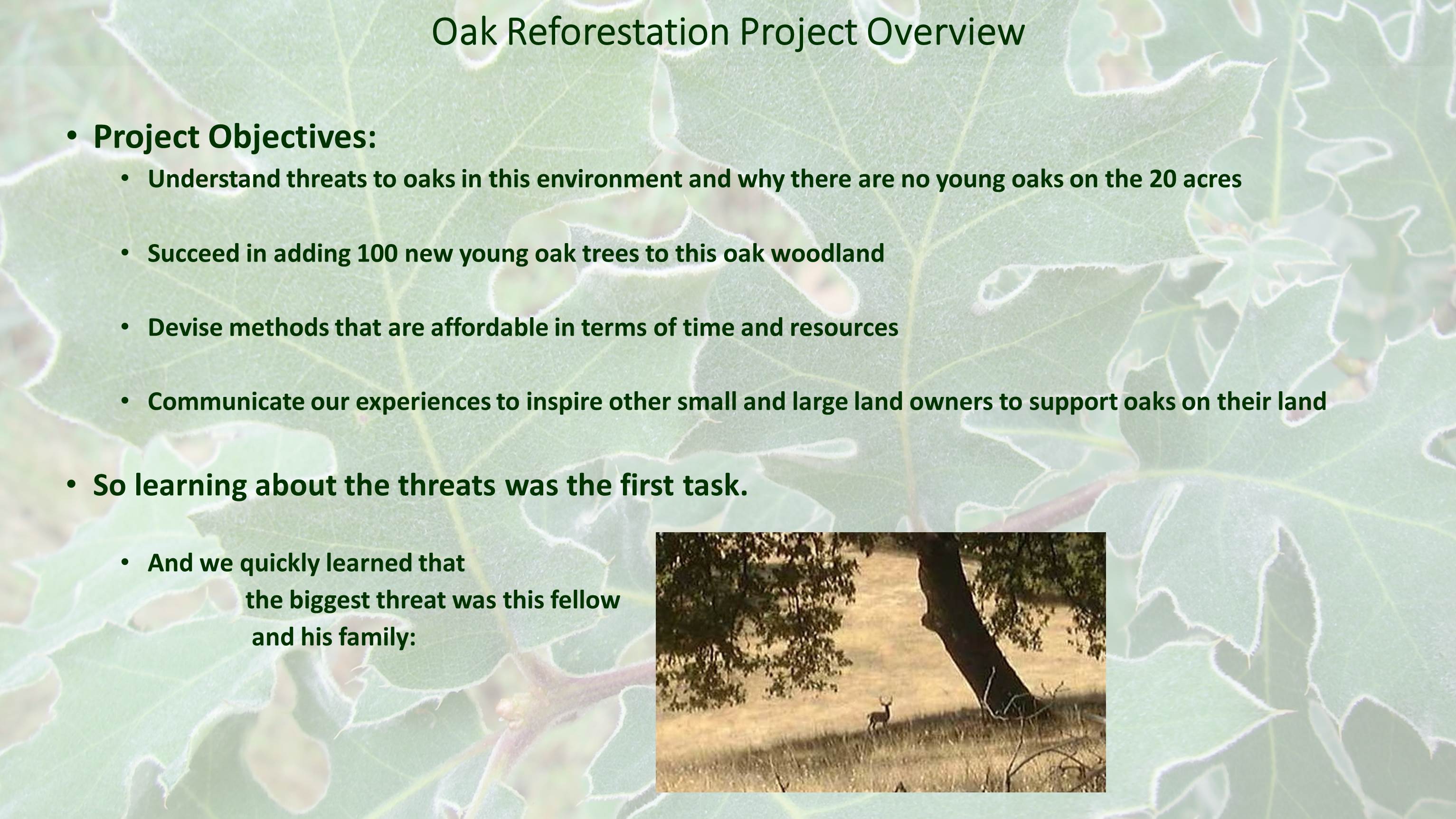 Oak Reforestation Project Overview

• Project Objectives:

• Understand threats to oaks in this environment and why there are no young oaks on the 20 acres

• Succeed in adding 100 new young oak trees to this oak woodland

• Devise methods that are affordable in terms of time and resources

• Communicate our experiences to inspire other small and large land owners to support oaks on their land

• So learning about the threats was the first task.

• And we quickly learned that the biggest threat was this fellow and his family: